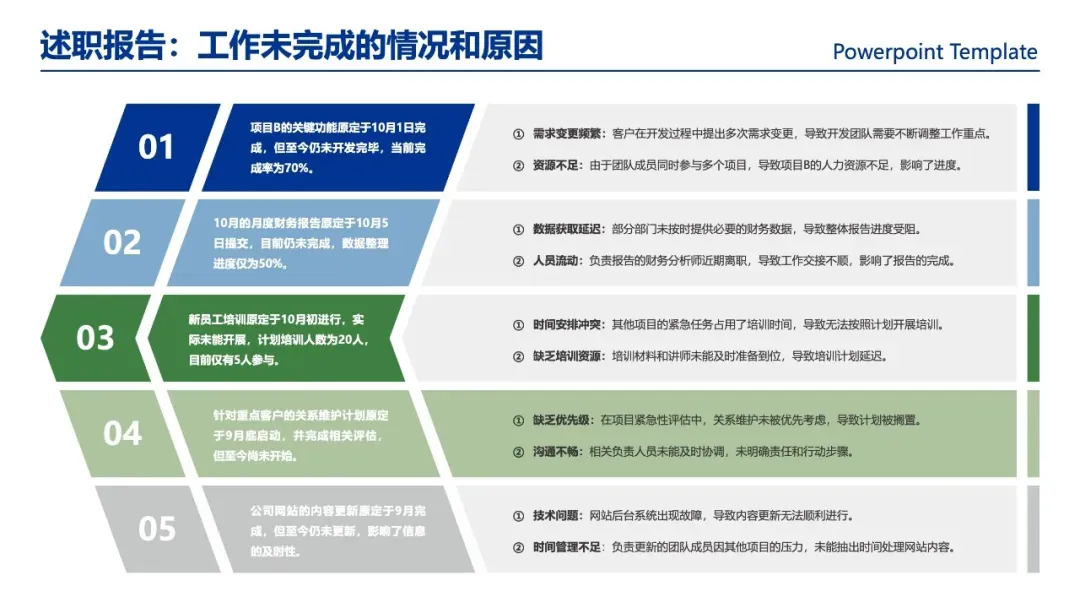 述职报告：工作未完成的情况和原因

Powerpoint Template

01

项目B的关键功能原定于10月1日完成，但至今仍未开发完毕，当前完成率为70%。

① 需求变更频繁：客户在开发过程中提出多次需求变更，导致开发团队需要不断调整工作重点。

② 资源不足：由于团队成员同时参与多个项目，导致项目B的人力资源不足，影响了进度。

02

10月的月度财务报告原定于10月5日提交，目前仍未完成，数据整理进度仅为50%。

① 数据获取延迟：部分部门未按时提供必要的财务数据，导致整体报告进度受阻。

② 人员流动：负责报告的财务分析师近期离职，导致工作交接不顺，影响了报告的完成。

03

新员工培训原定于10月初进行，实际未能开展，计划培训人数为20人，目前仅有5人参与。

① 时间安排冲突：其他项目的紧急任务占用了培训时间，导致无法按照计划开展培训。

② 缺乏培训资源：培训材料和讲师未能及时准备到位，导致培训计划延迟。

04

针对重点客户的关系维护计划原定于9月底启动，并完成相关评估，但至今尚未开始。

① 缺乏优先级：在项目紧急性评估中，关系维护未被优先考虑，导致计划被搁置。

② 沟通不畅：相关负责人员未能及时协调，未明确责任和行动步骤。

05

公司网站的内容更新原定于9月完成，但至今仍未更新，影响了信息的及时性。

① 技术问题：网站后台系统出现故障，导致内容更新无法顺利进行。

② 时间管理不足：负责更新的团队成员因其他项目的压力，未能抽出时间处理网站内容。